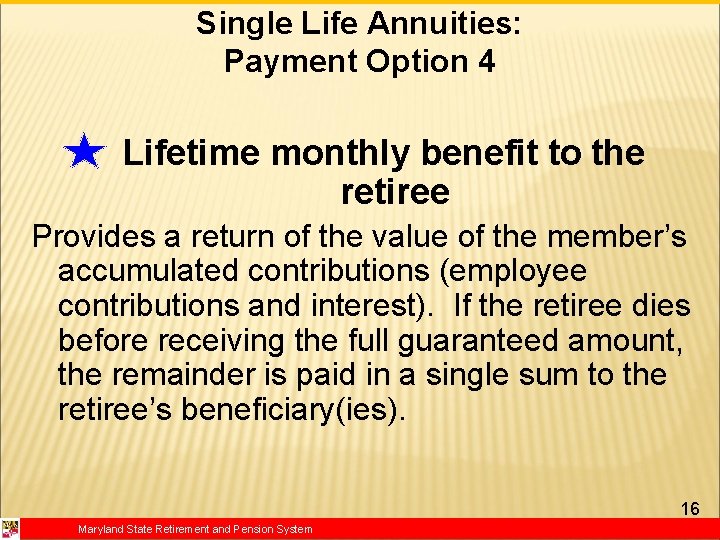 Single Life Annuities:
Payment Option 4

Lifetime monthly benefit to the retiree

Provides a return of the value of the member's accumulated contributions (employee contributions and interest). If the retiree dies before receiving the full guaranteed amount, the remainder is paid in a single sum to the retiree's beneficiary(ies).

16

Maryland State Retirement and Pension System